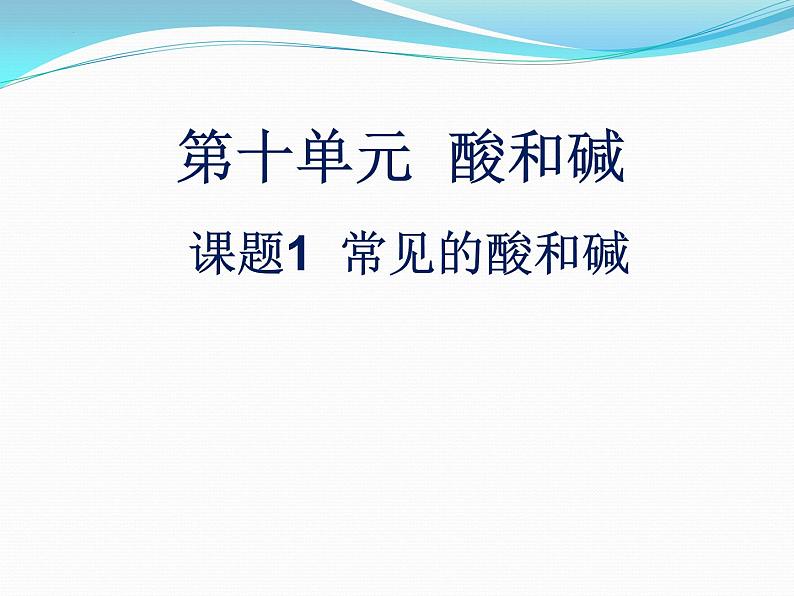 第十单元 酸和碱

课题1 常见的酸和碱